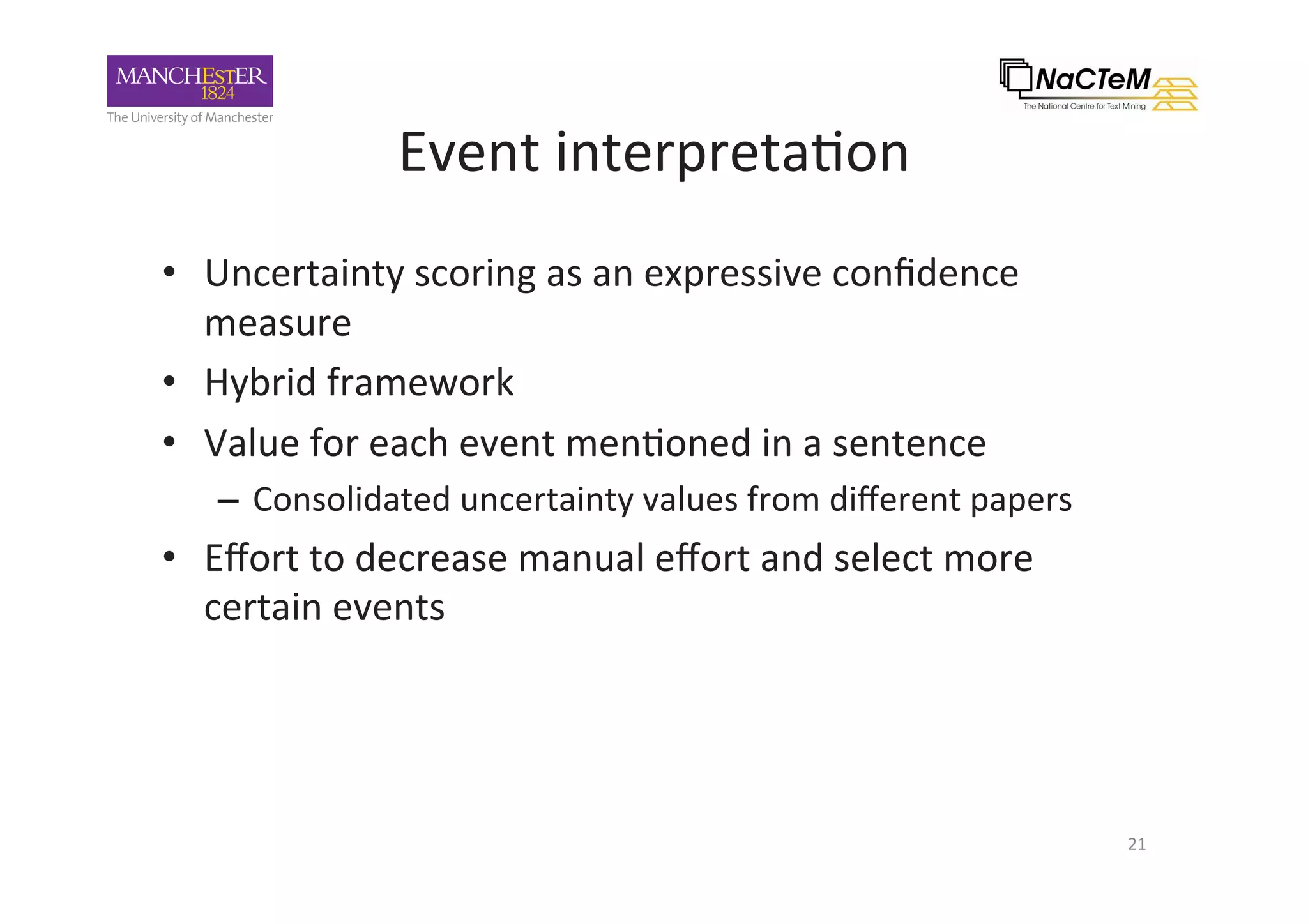 MANCHESTER
1824
The University of Manchester

NaCTeM
The National Centre for Text Mining

Event interpretation

• Uncertainty scoring as an expressive confidence measure
• Hybrid framework
• Value for each event mentioned in a sentence
  – Consolidated uncertainty values from different papers
• Effort to decrease manual effort and select more certain events

21